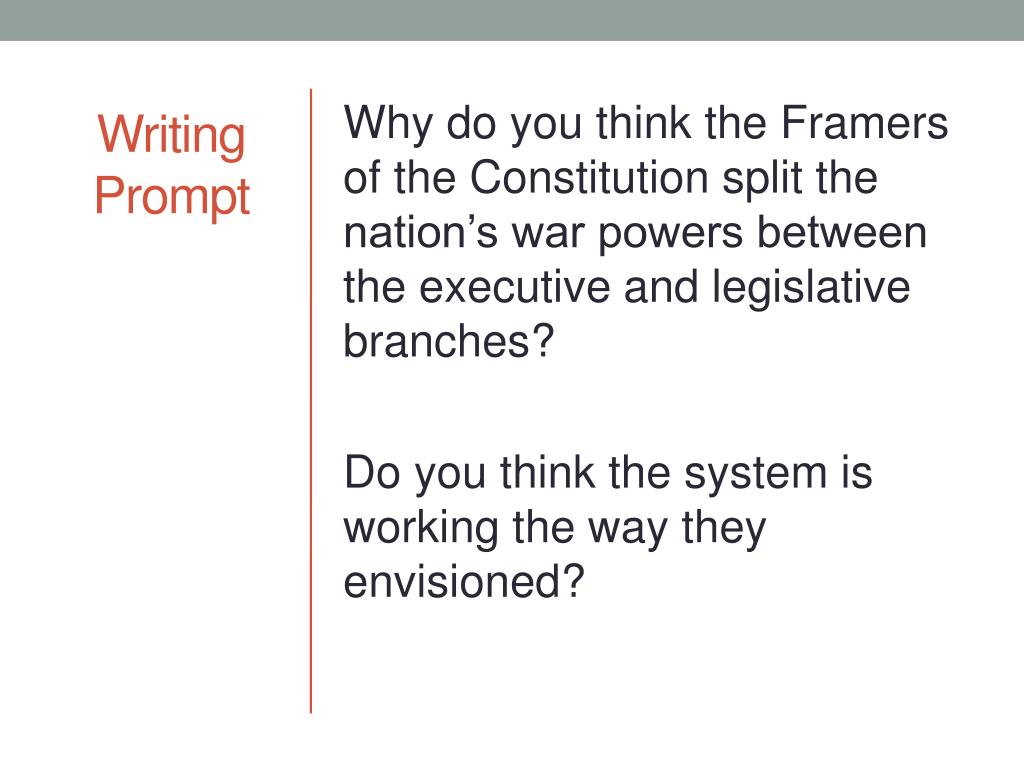 Writing Prompt

Why do you think the Framers of the Constitution split the nation’s war powers between the executive and legislative branches?

Do you think the system is working the way they envisioned?